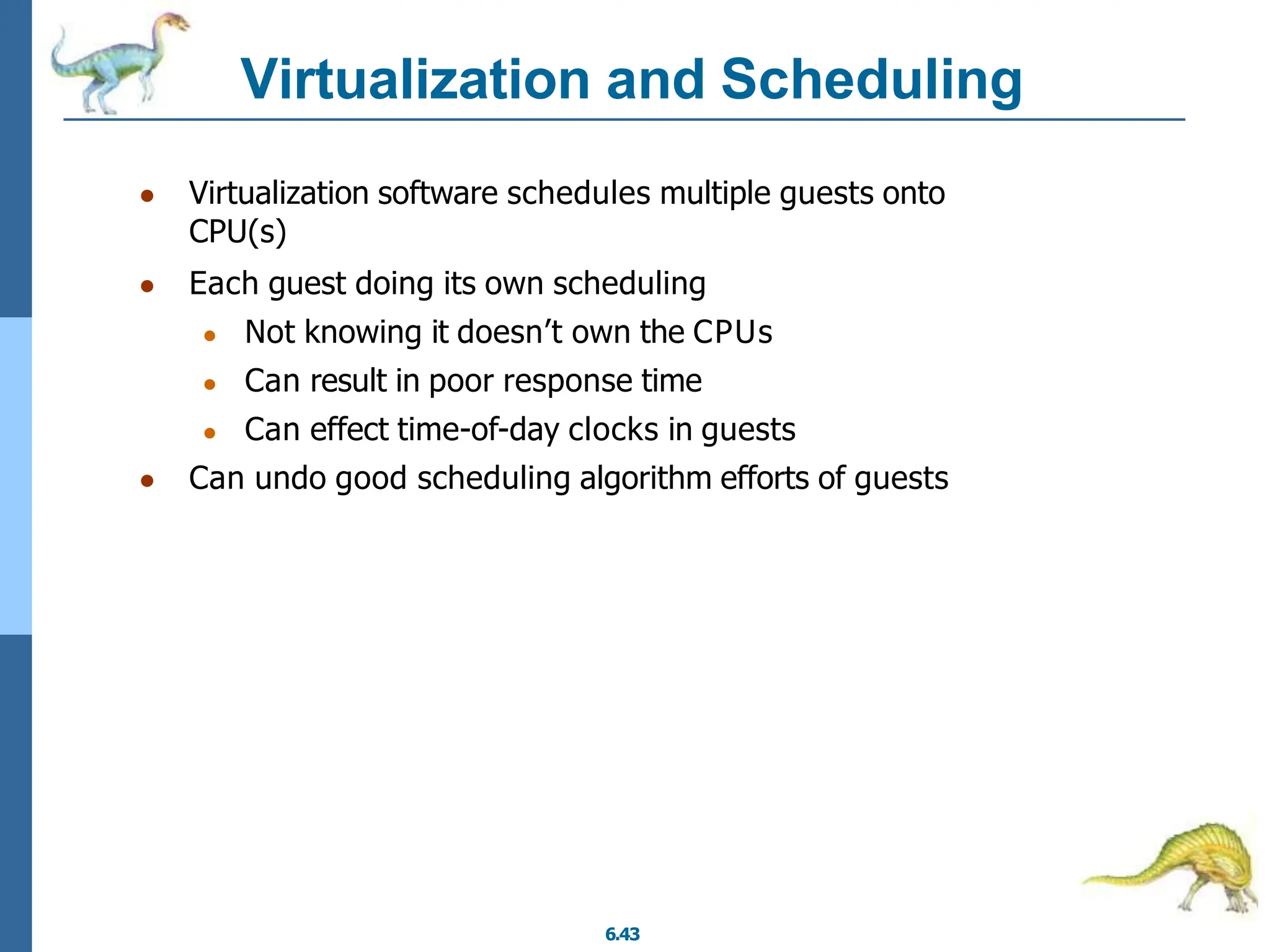 Virtualization and Scheduling

- Virtualization software schedules multiple guests onto CPU(s)
- Each guest doing its own scheduling
  - Not knowing it doesn’t own the CPUs
  - Can result in poor response time
  - Can effect time-of-day clocks in guests
- Can undo good scheduling algorithm efforts of guests

6.43